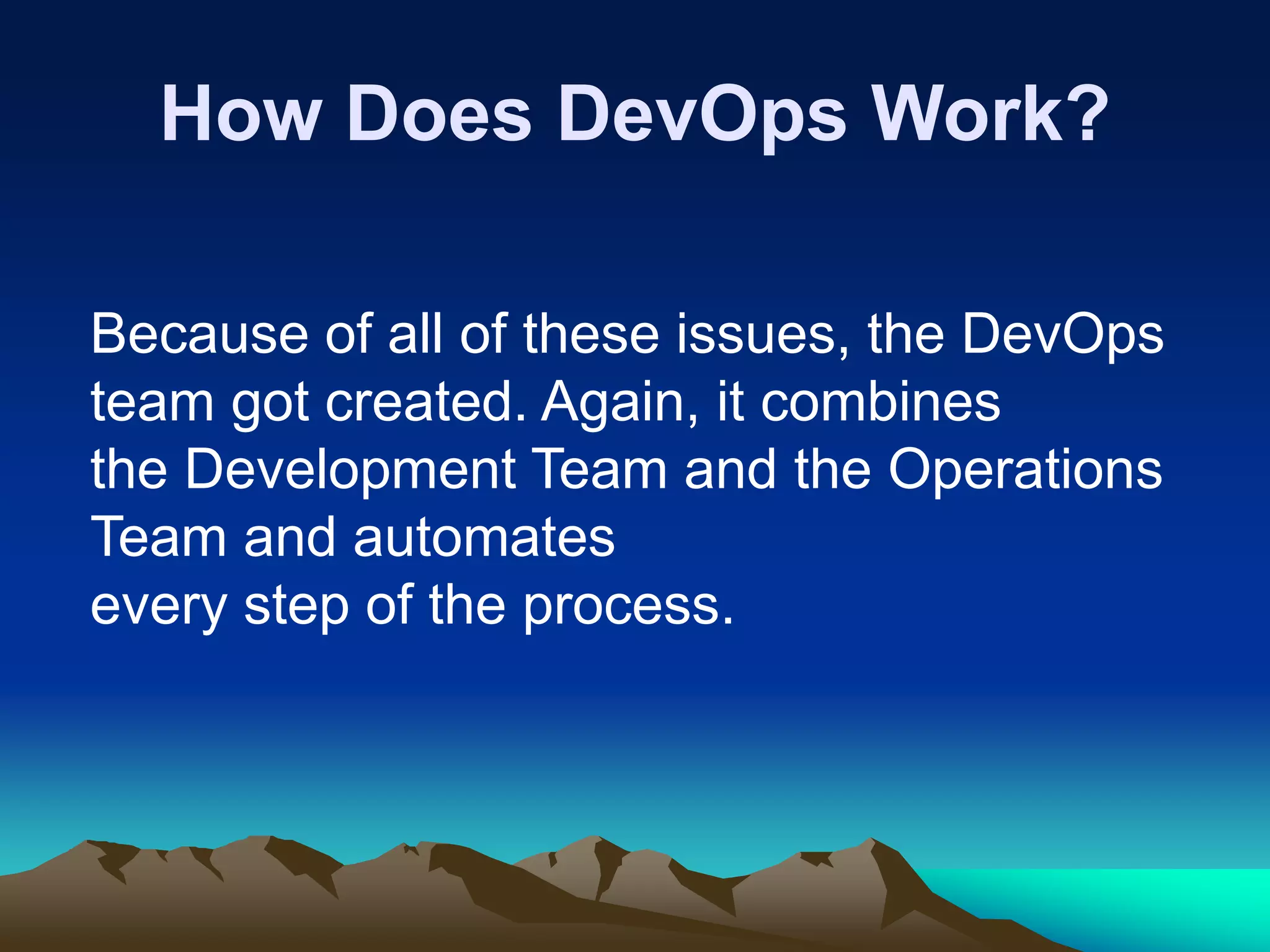 How Does DevOps Work?

Because of all of these issues, the DevOps team got created. Again, it combines the Development Team and the Operations Team and automates every step of the process.